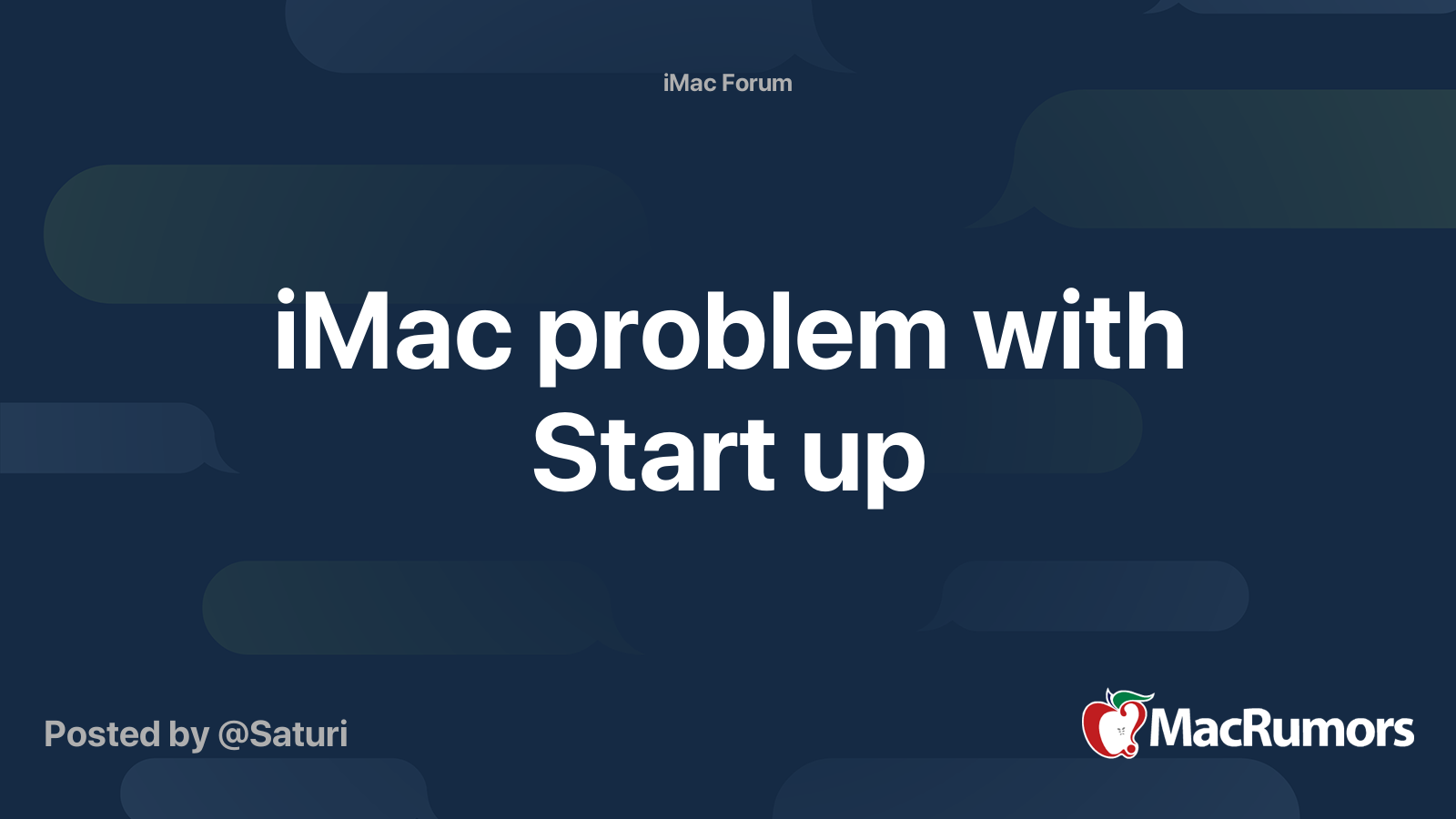 iMac Forum

iMac problem with Start up

Posted by @Saturi

MacRumors